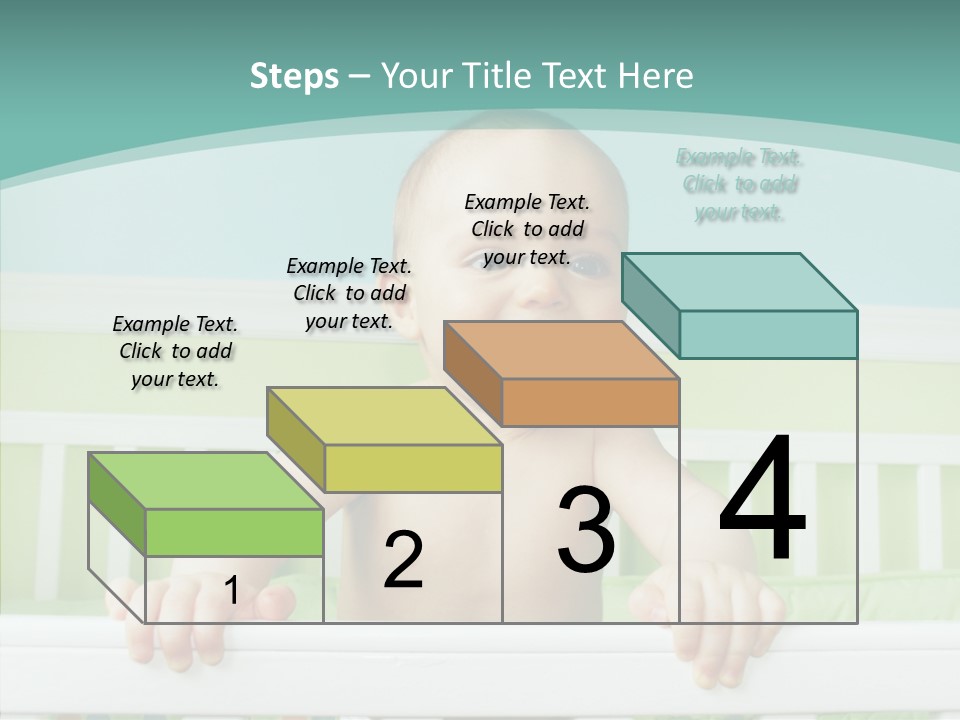 Steps – Your Title Text Here

Example Text. Click to add your text.

Example Text. Click to add your text.

Example Text. Click to add your text.

Example Text. Click to add your text.

1

2

3

4